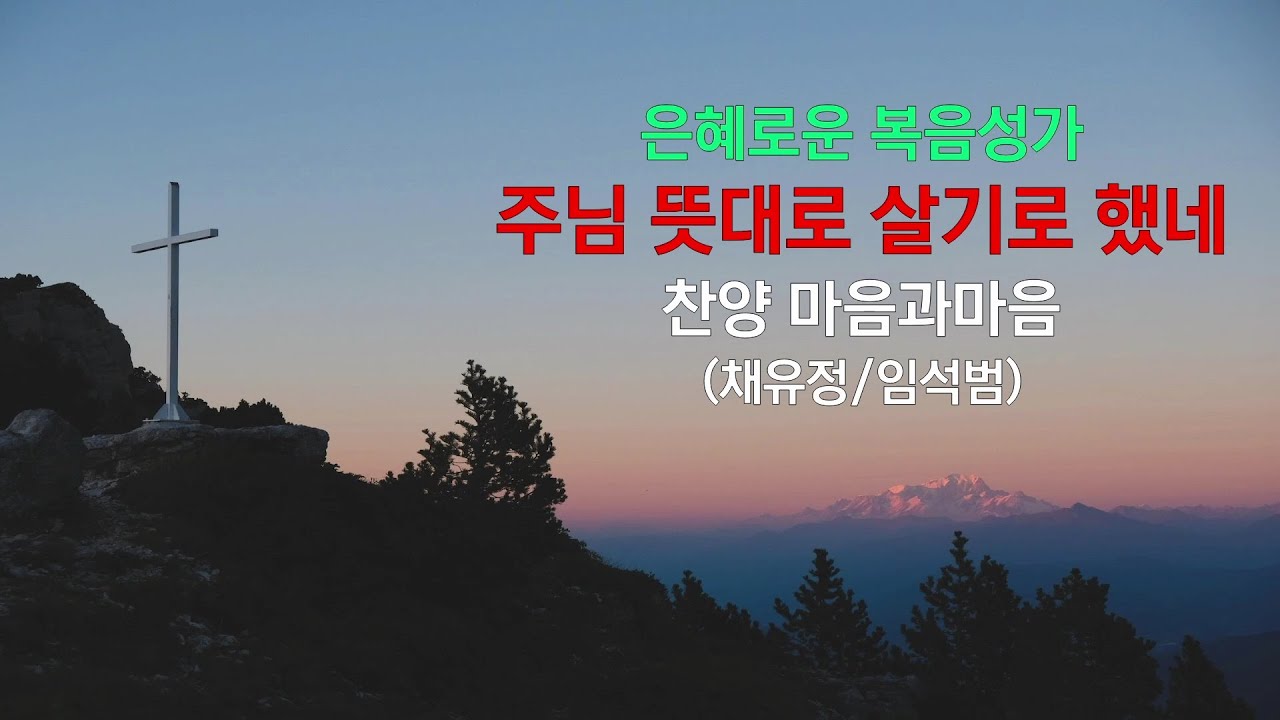 은혜로운 복음성가
주님 뜻대로 살기로 했네
찬양 마음과마음
(채유정/임석범)